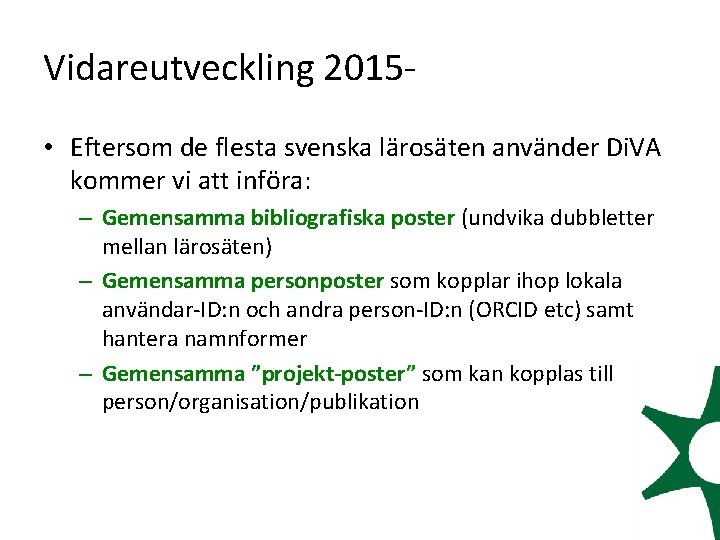 Vidareutveckling 2015-

• Eftersom de flesta svenska lärosäten använder DiVA kommer vi att införa:

– Gemensamma bibliografiska poster (undvika dubbletter mellan lärosäten)

– Gemensamma personposter som kopplar ihop lokala användar-ID:n och andra person-ID:n (ORCID etc) samt hantera namnformer

– Gemensamma ”projekt-poster” som kan kopplas till person/organisation/publikation